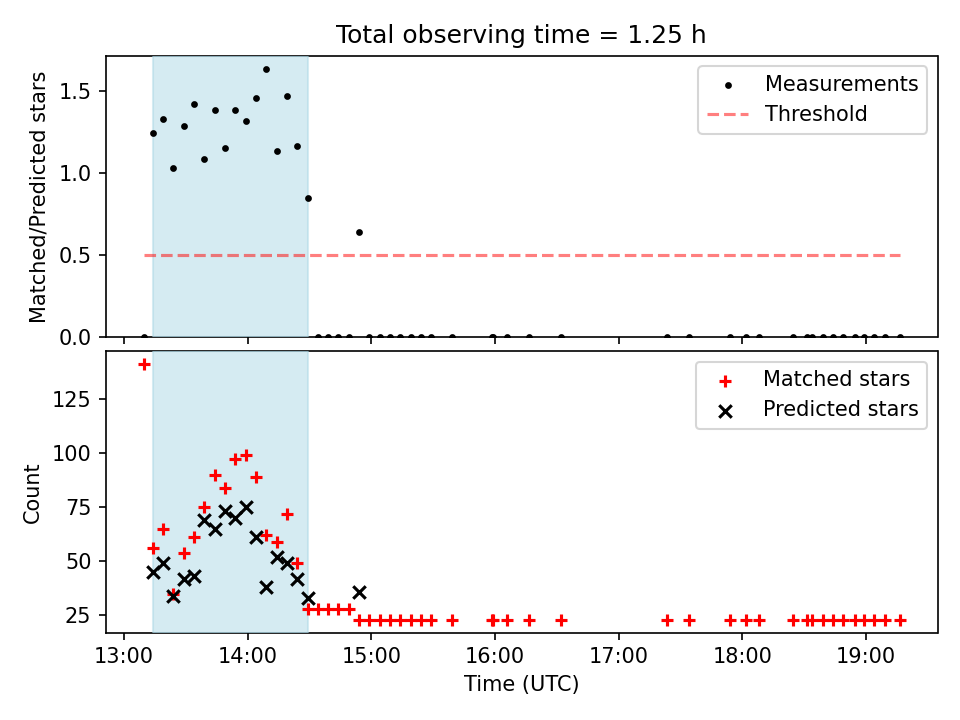 Total observing time = 1.25 h

Matched/Predicted stars

1.5
1.0
0.5
0.0

Measurements
Threshold

Count

125
100
75
50
25

Matched stars
Predicted stars

13:00
14:00
15:00
16:00
17:00
18:00
19:00

Time (UTC)